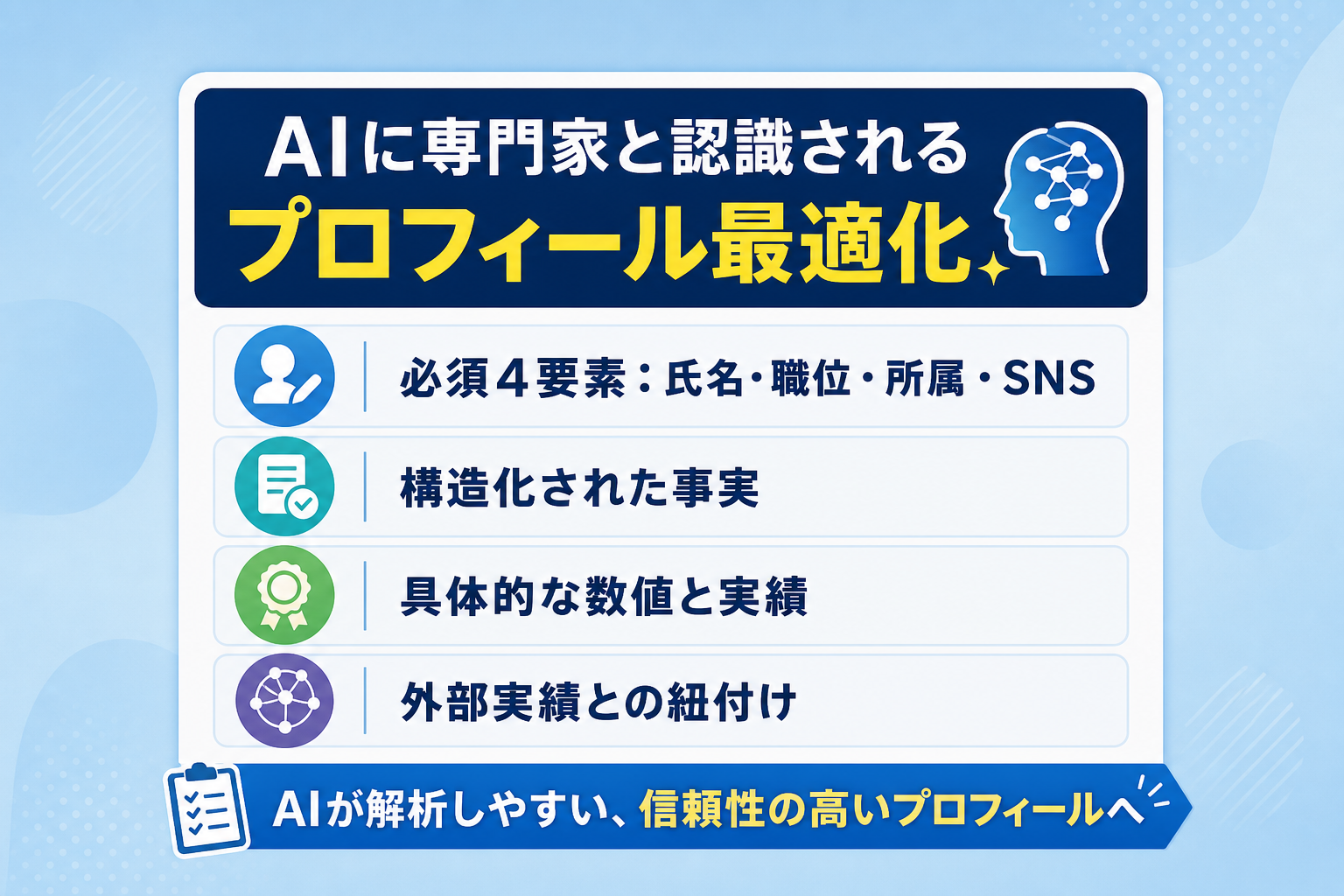 AIに専門家と認識される
プロフィール最適化

必須４要素：氏名・職位・所属・SNS

構造化された事実

具体的な数値と実績

外部実績との紐付け

AIが解析しやすい、信頼性の高いプロフィールへ